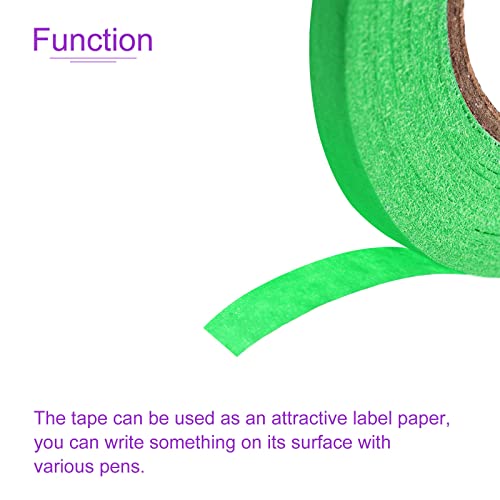 Function

The tape can be used as an attractive label paper, you can write something on its surface with various pens.